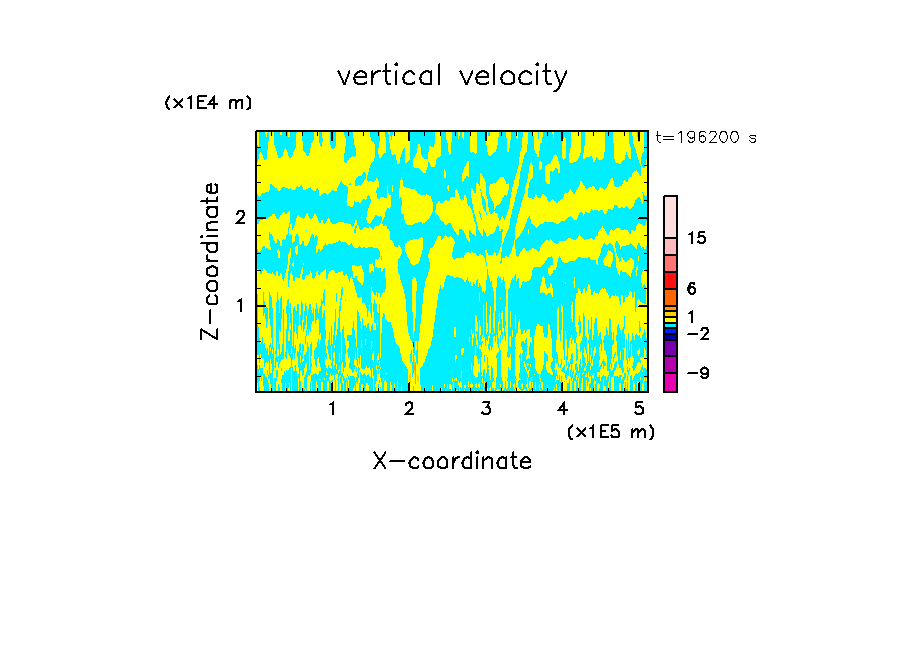 vertical velocity

(x1E4 m)

t=196200 s

Z-coordinate

2

1

15

6

1

−2

−9

1 2 3 4 5

(x1E5 m)

X-coordinate